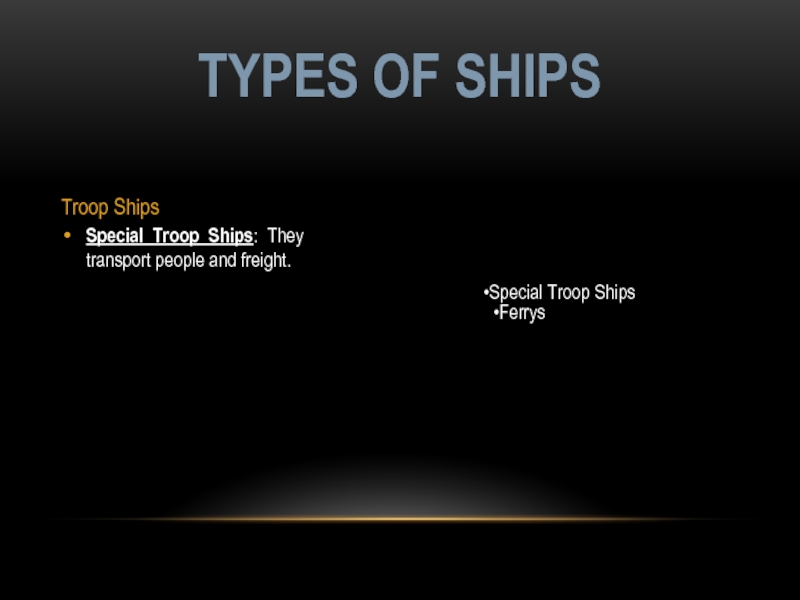 TYPES OF SHIPS

Troop Ships

• Special Troop Ships: They transport people and freight.

•Special Troop Ships
•Ferrys